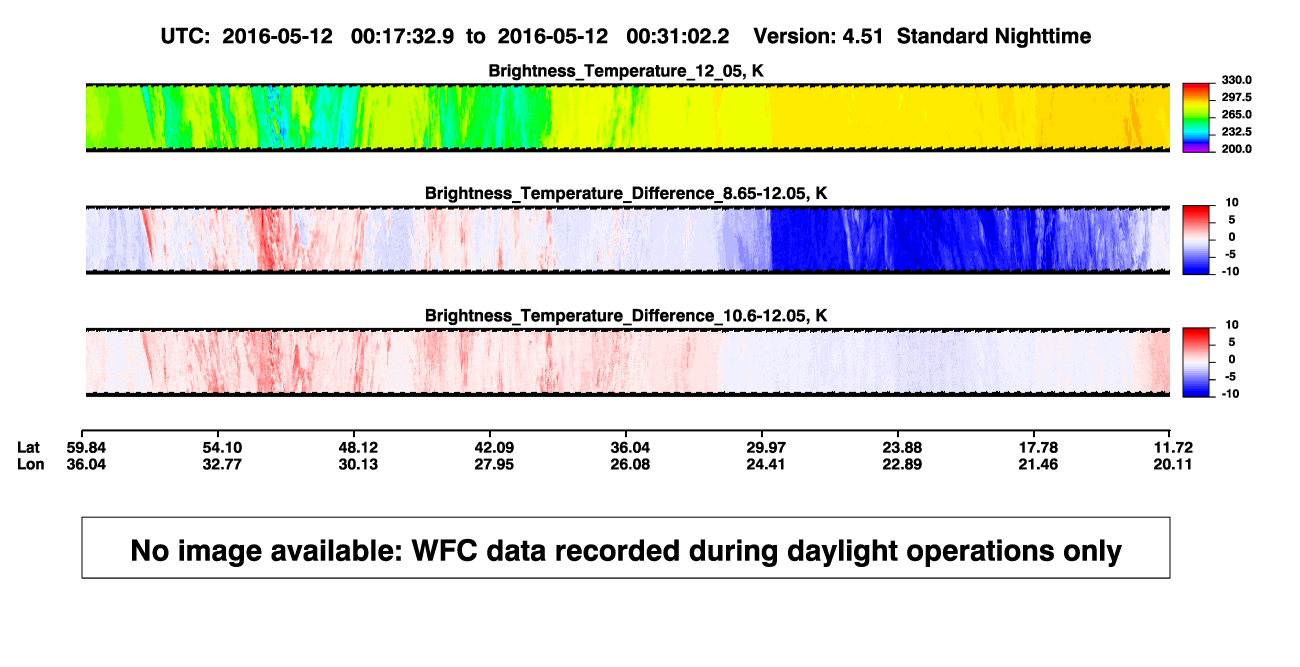 UTC: 2016-05-12 00:17:32.9 to 2016-05-12 00:31:02.2 Version: 4.51 Standard Nighttime

Brightness_Temperature_12_05, K

330.0
297.5
265.0
232.5
200.0

Brightness_Temperature_Difference_8.65-12.05, K

10
5
0
-5
-10

Brightness_Temperature_Difference_10.6-12.05, K

10
5
0
-5
-10

| Lat | 59.84 | 54.10 | 48.12 | 42.09 | 36.04 | 29.97 | 23.88 | 17.78 | 11.72 |
|---|---|---|---|---|---|---|---|---|---|
| Lon | 36.04 | 32.77 | 30.13 | 27.95 | 26.08 | 24.41 | 22.89 | 21.46 | 20.11 |

No image available: WFC data recorded during daylight operations only